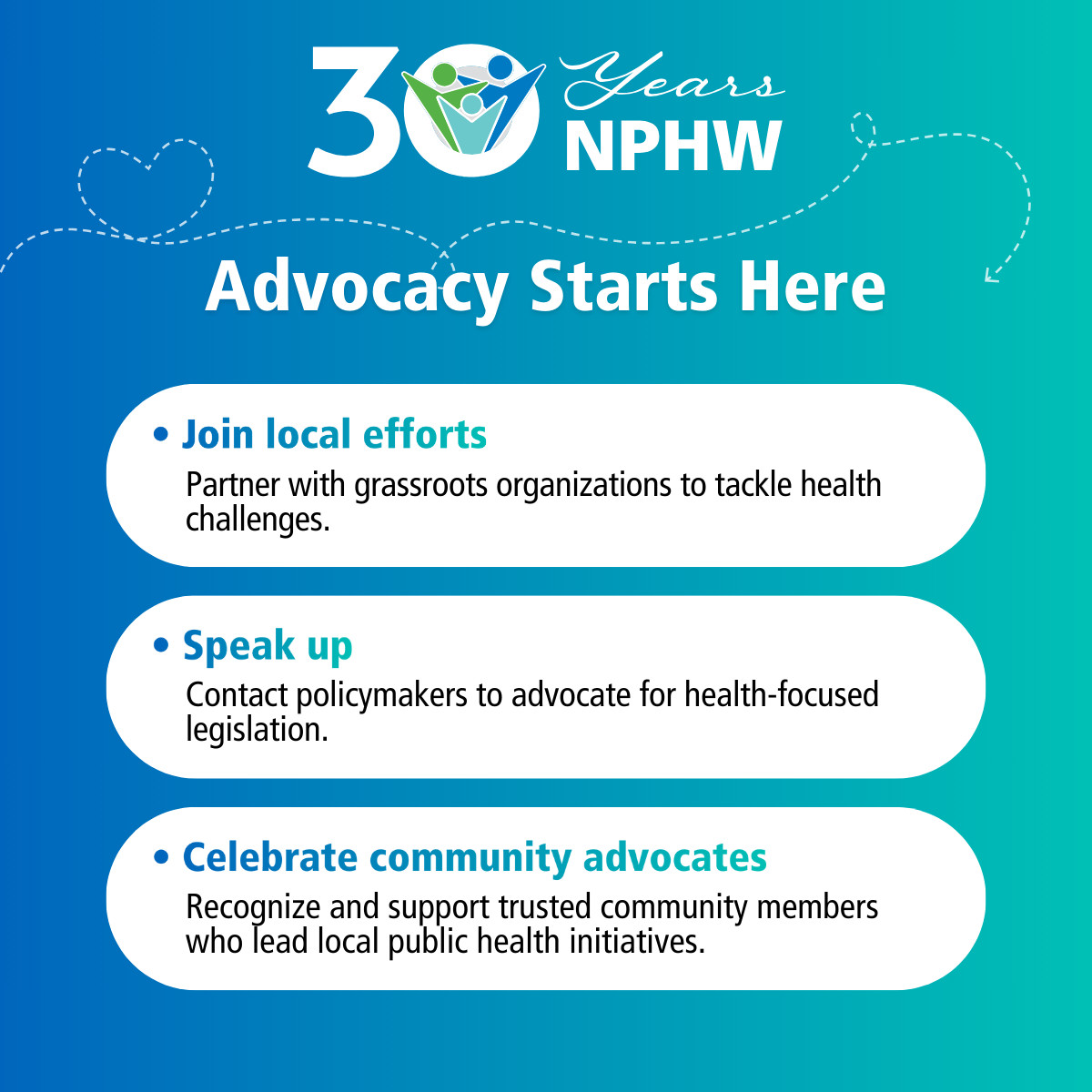 30 Years NPHW

Advocacy Starts Here

• Join local efforts
Partner with grassroots organizations to tackle health challenges.

• Speak up
Contact policymakers to advocate for health-focused legislation.

• Celebrate community advocates
Recognize and support trusted community members who lead local public health initiatives.